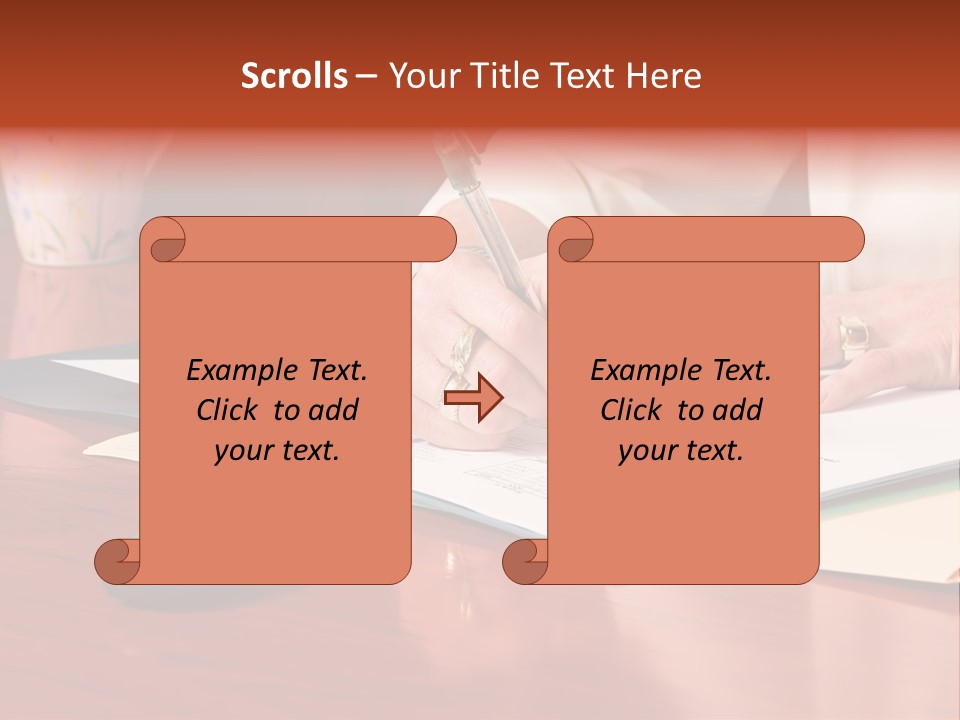 Scrolls – Your Title Text Here

Example Text. Click to add your text.

Example Text. Click to add your text.